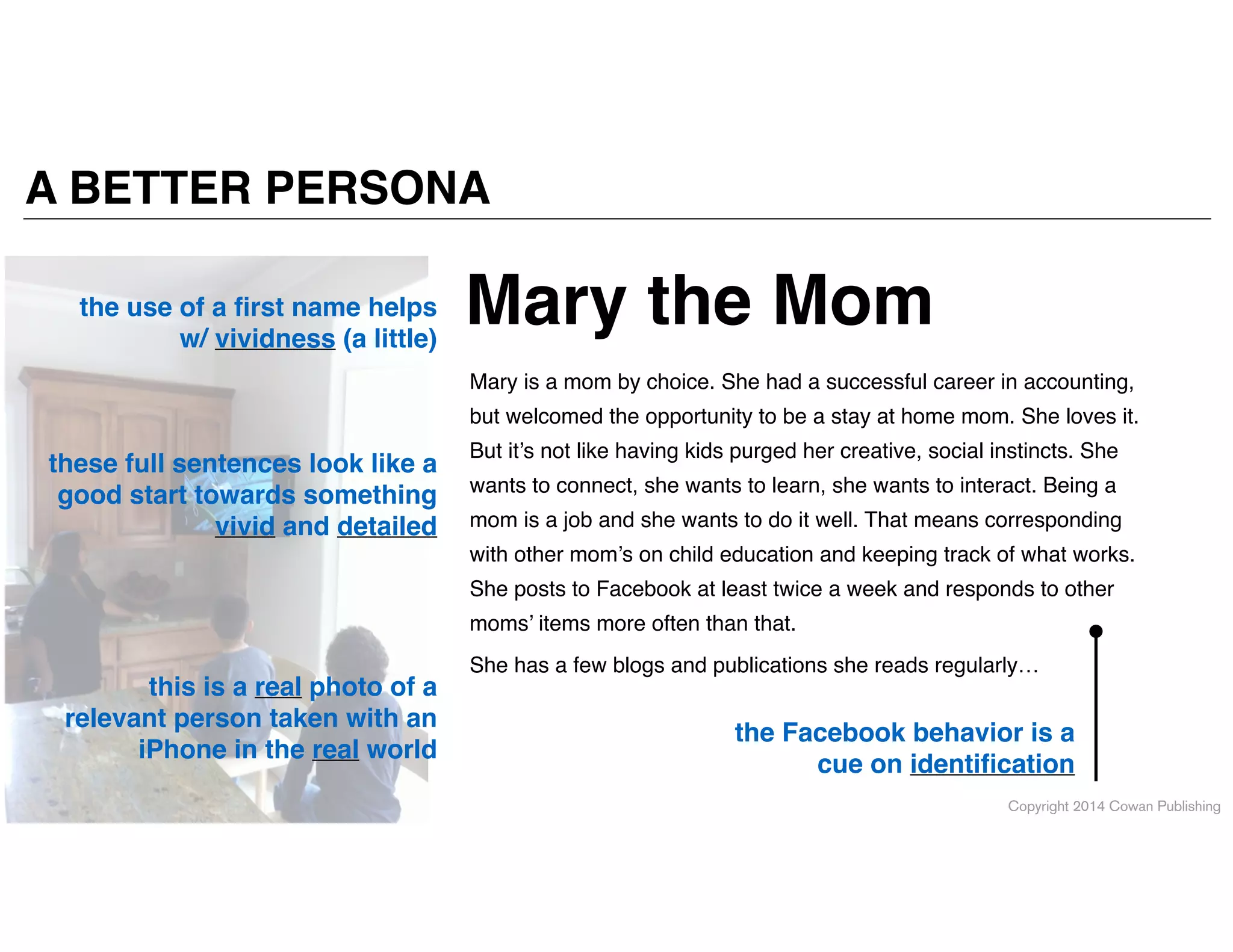 A BETTER PERSONA

the use of a first name helps w/ vividness (a little)

these full sentences look like a good start towards something vivid and detailed

this is a real photo of a relevant person taken with an iPhone in the real world

Mary the Mom

Mary is a mom by choice. She had a successful career in accounting, but welcomed the opportunity to be a stay at home mom. She loves it. But it's not like having kids purged her creative, social instincts. She wants to connect, she wants to learn, she wants to interact. Being a mom is a job and she wants to do it well. That means corresponding with other mom's on child education and keeping track of what works. She posts to Facebook at least twice a week and responds to other moms' items more often than that.

She has a few blogs and publications she reads regularly…

the Facebook behavior is a cue on identification

Copyright 2014 Cowan Publishing